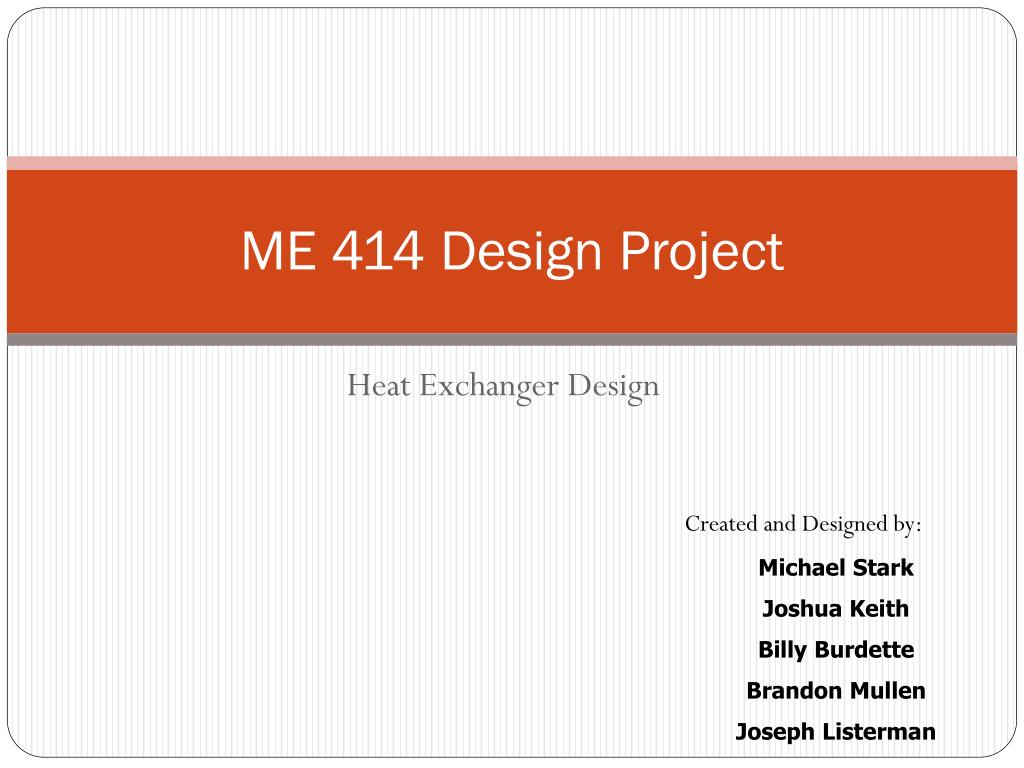 ME 414 Design Project

Heat Exchanger Design

Created and Designed by:
Michael Stark
Joshua Keith
Billy Burdette
Brandon Mullen
Joseph Listerman